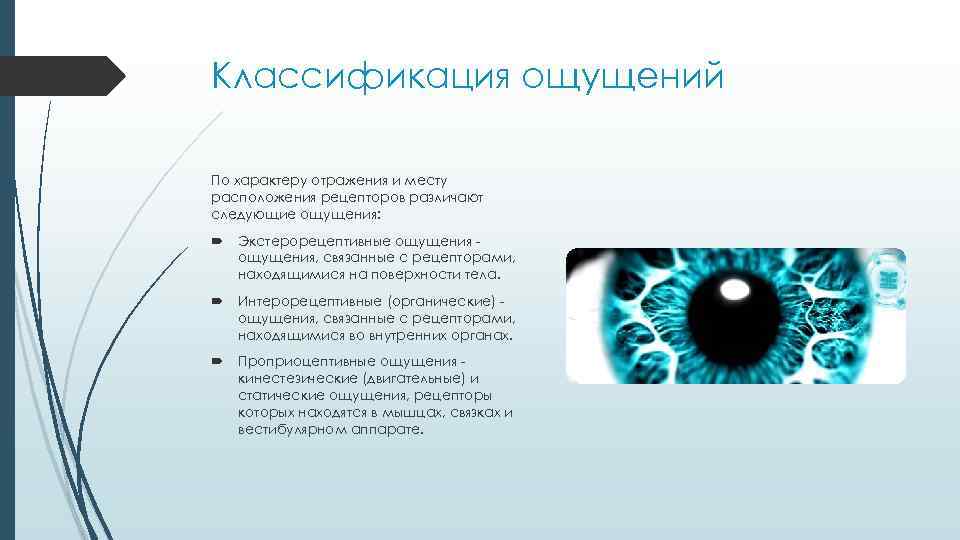 Классификация ощущений

По характеру отражения и месту расположения рецепторов различают следующие ощущения:

Экстерорецептивные ощущения - ощущения, связанные с рецепторами, находящимися на поверхности тела.

Интерорецептивные (органические) - ощущения, связанные с рецепторами, находящимися во внутренних органах.

Проприоцептивные ощущения - кинестезические (двигательные) и статические ощущения, рецепторы которых находятся в мышцах, связках и вестибулярном аппарате.